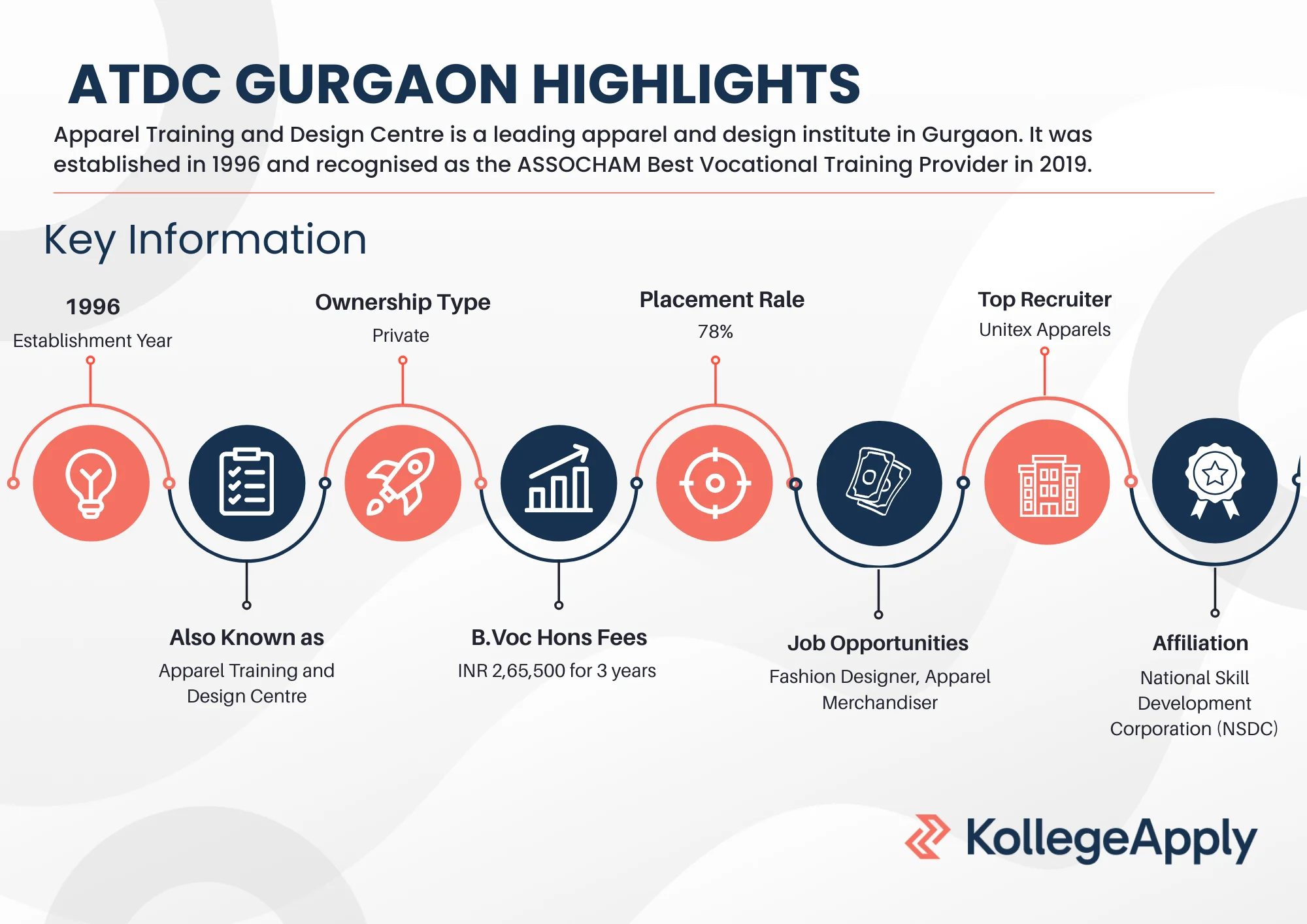 ATDC GURGAON HIGHLIGHTS

Apparel Training and Design Centre is a leading apparel and design institute in Gurgaon. It was established in 1996 and recognised as the ASSOCHAM Best Vocational Training Provider in 2019.

Key Information

1996
Establishment Year

Ownership Type
Private

Placement Rale
78%

Top Recruiter
Unitex Apparels

Also Known as
Apparel Training and Design Centre

B.Voc Hons Fees
INR 2,65,500 for 3 years

Job Opportunities
Fashion Designer, Apparel Merchandiser

Affiliation
National Skill Development Corporation (NSDC)

KollegeApply